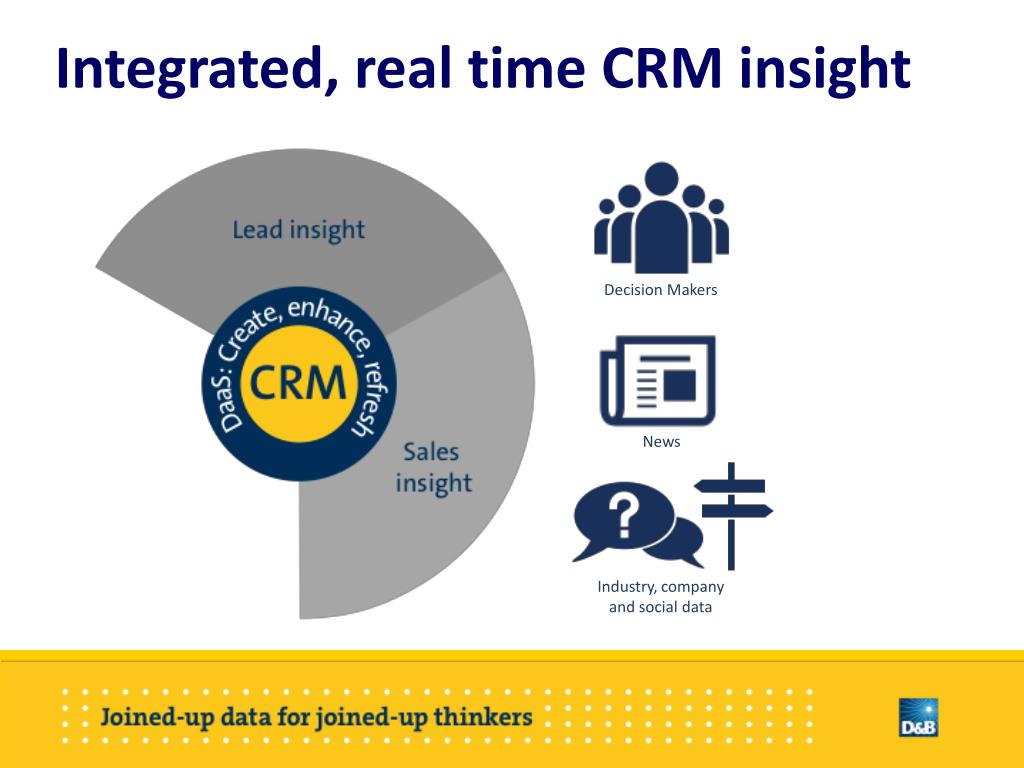 Integrated, real time CRM insight

Lead insight

DaaS: Create, enhance, refresh

CRM

Sales insight

Decision Makers

News

?

Industry, company and social data

Joined-up data for joined-up thinkers

D&B